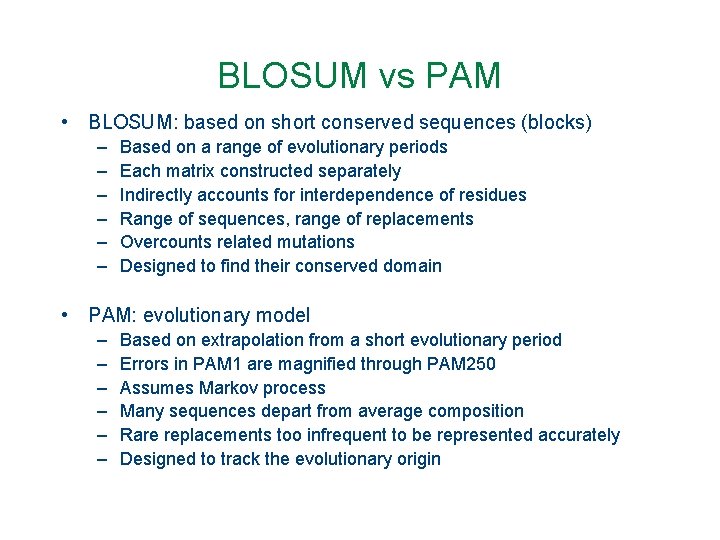 BLOSUM vs PAM

• BLOSUM: based on short conserved sequences (blocks)
 – Based on a range of evolutionary periods
 – Each matrix constructed separately
 – Indirectly accounts for interdependence of residues
 – Range of sequences, range of replacements
 – Overcounts related mutations
 – Designed to find their conserved domain

• PAM: evolutionary model
 – Based on extrapolation from a short evolutionary period
 – Errors in PAM1 are magnified through PAM250
 – Assumes Markov process
 – Many sequences depart from average composition
 – Rare replacements too infrequent to be represented accurately
 – Designed to track the evolutionary origin